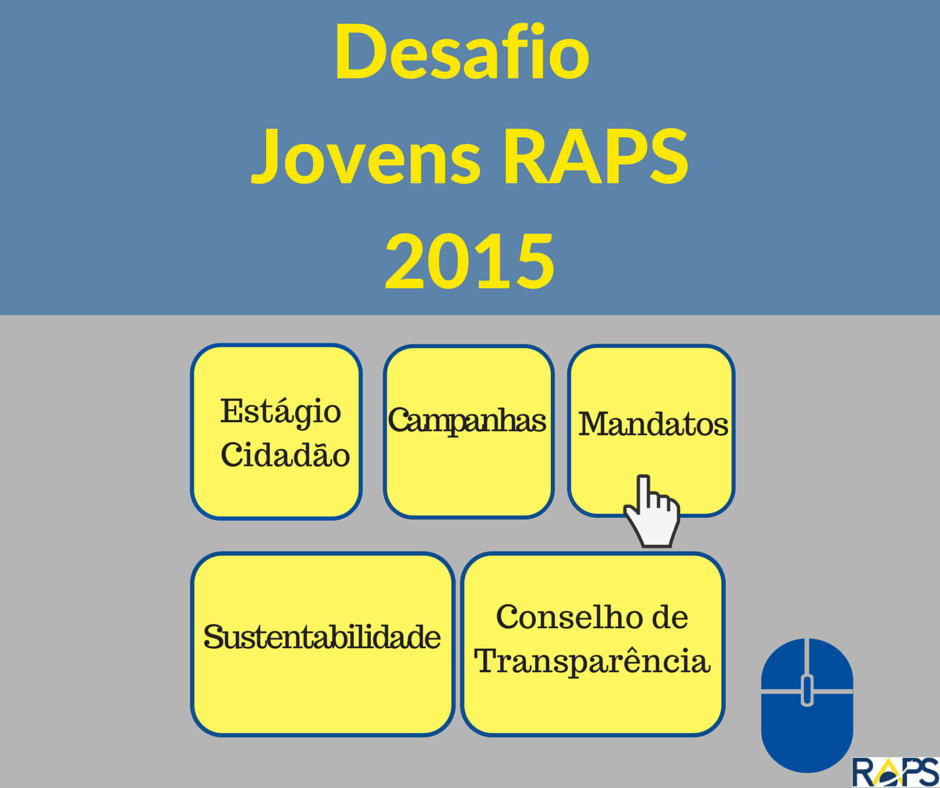 Desafio
Jovens RAPS
2015

Estágio Cidadão

Campanhas

Mandatos

Sustentabilidade

Conselho de Transparência

RAPS